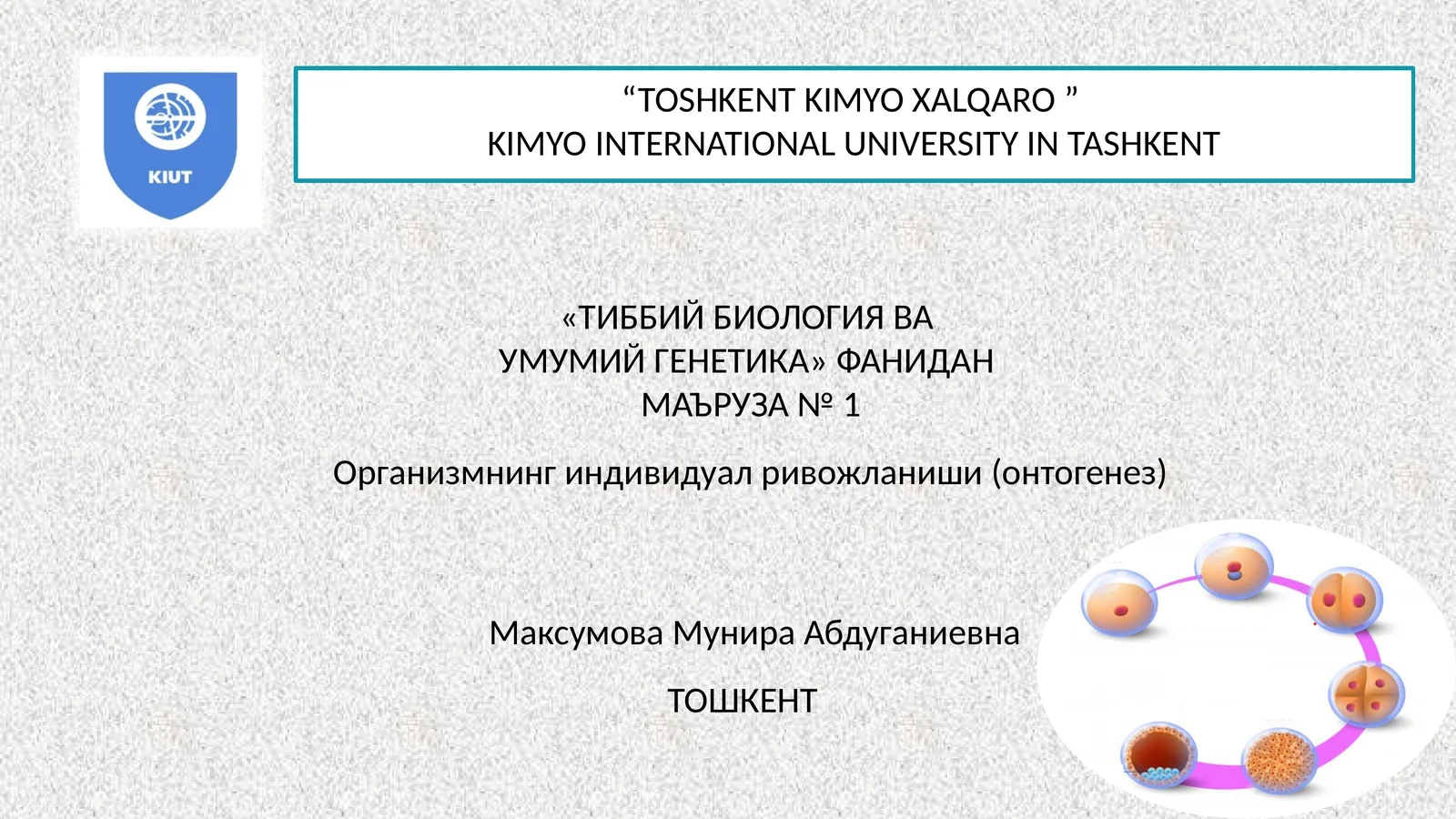 KIUT

“TOSHKENT KIMYO XALQARO ”
KIMYO INTERNATIONAL UNIVERSITY IN TASHKENT

«ТИББИЙ БИОЛОГИЯ ВА
УМУМИЙ ГЕНЕТИКА» ФАНИДАН
МАЪРУЗА № 1

Организмнинг индивидуал ривожланиши (онтогенез)

Максумова Мунира Абдуганиевна

ТОШКЕНТ